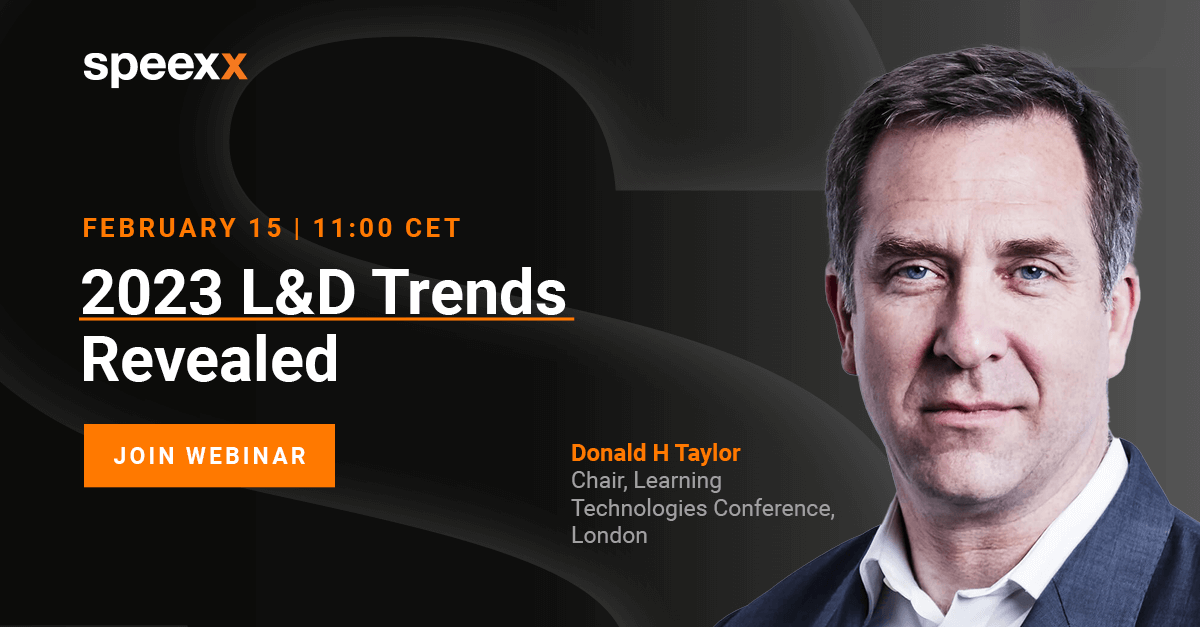 speexx

FEBRUARY 15 | 11:00 CET

2023 L&D Trends Revealed

JOIN WEBINAR

Donald H Taylor
Chair, Learning Technologies Conference, London